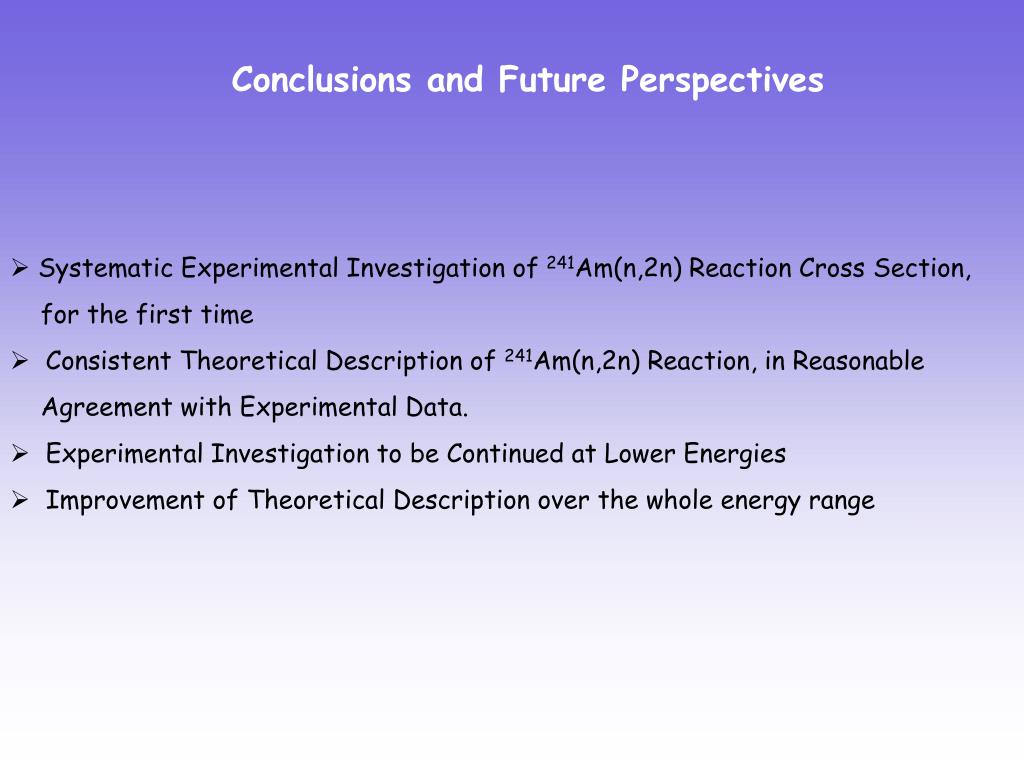 Conclusions and Future Perspectives

➢ Systematic Experimental Investigation of $^{241}$Am(n,2n) Reaction Cross Section, for the first time

➢ Consistent Theoretical Description of $^{241}$Am(n,2n) Reaction, in Reasonable Agreement with Experimental Data.

➢ Experimental Investigation to be Continued at Lower Energies

➢ Improvement of Theoretical Description over the whole energy range